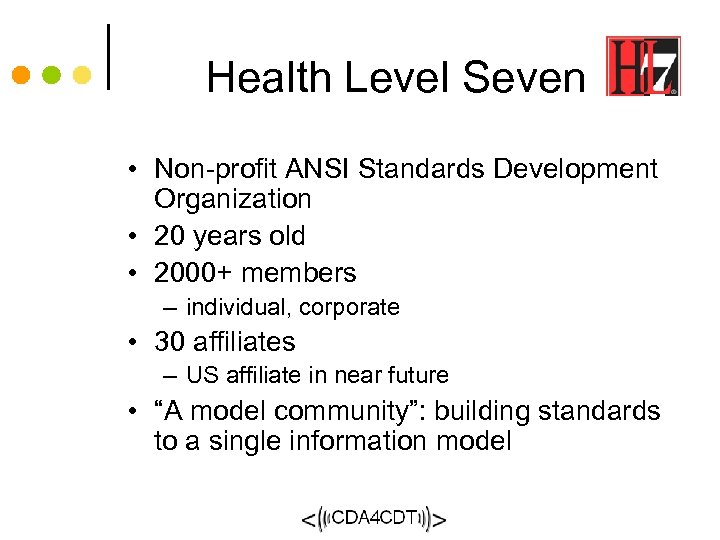 Health Level Seven HL7

• Non-profit ANSI Standards Development Organization
• 20 years old
• 2000+ members
– individual, corporate
• 30 affiliates
– US affiliate in near future
• “A model community”: building standards to a single information model

<((CDA4CDT))>